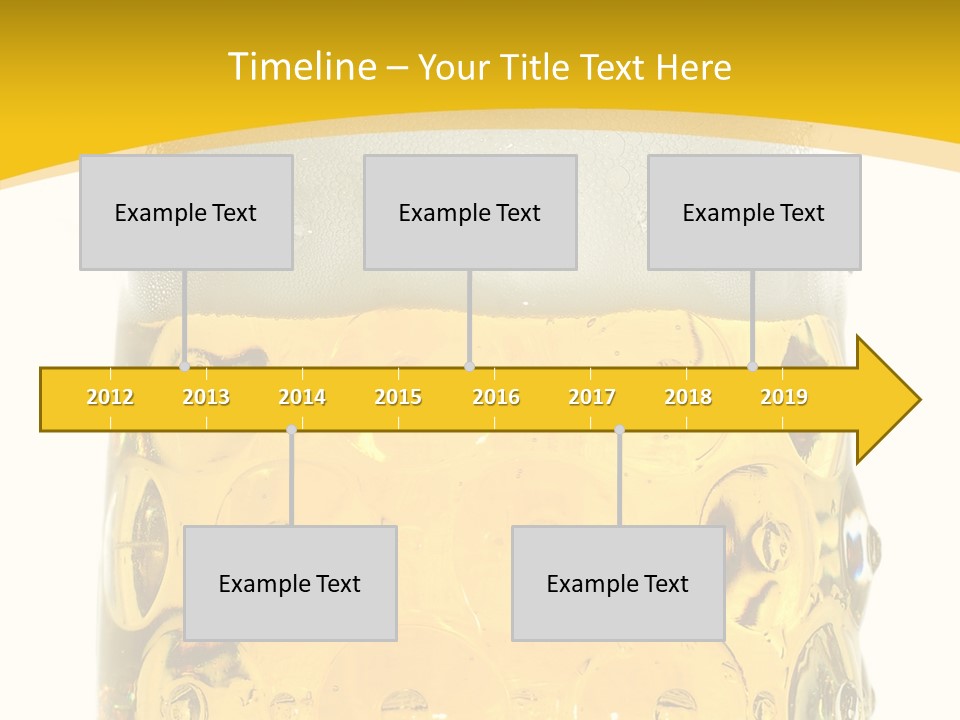 Timeline – Your Title Text Here

Example Text

Example Text

Example Text

2012 2013 2014 2015 2016 2017 2018 2019

Example Text

Example Text